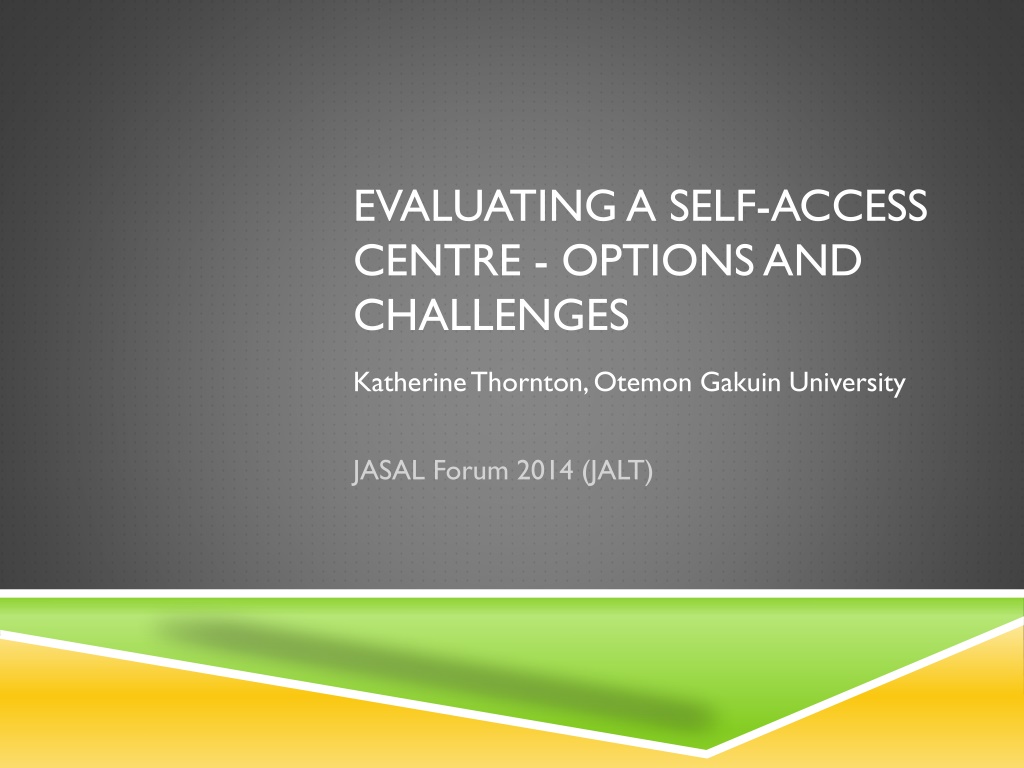 EVALUATING A SELF-ACCESS CENTRE - OPTIONS AND CHALLENGES

Katherine Thornton, Otemon Gakuin University

JASAL Forum 2014 (JALT)